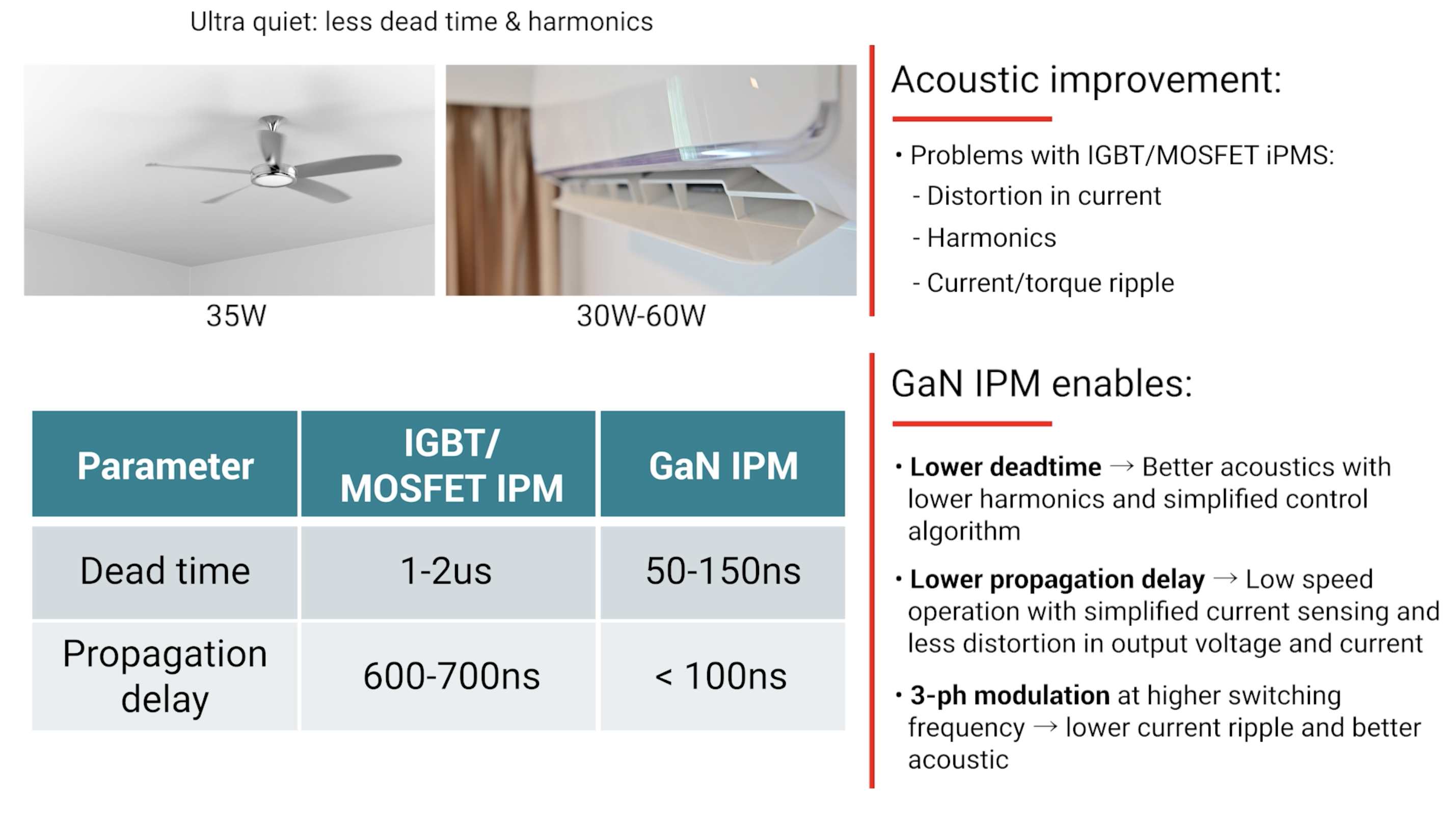 Ultra quiet: less dead time & harmonics

35W

30W-60W

| Parameter | IGBT/ MOSFET IPM | GaN IPM |
|---|---|---|
| Dead time | 1-2us | 50-150ns |
| Propagation delay | 600-700ns | < 100ns |

Acoustic improvement:

• Problems with IGBT/MOSFET iPMS:
- Distortion in current
- Harmonics
- Current/torque ripple

GaN IPM enables:

• Lower deadtime → Better acoustics with lower harmonics and simplified control algorithm

• Lower propagation delay → Low speed operation with simplified current sensing and less distortion in output voltage and current

• 3-ph modulation at higher switching frequency → lower current ripple and better acoustic